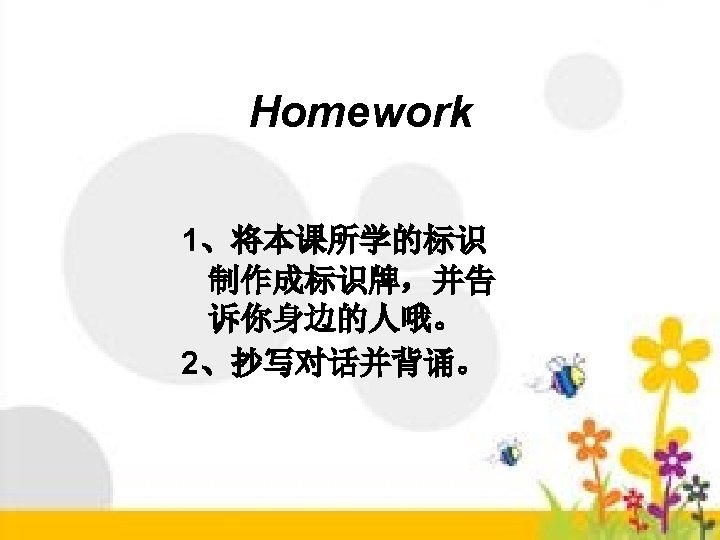 Homework

1、将本课所学的标识制作成标识牌，并告诉你身边的人哦。

2、抄写对话并背诵。